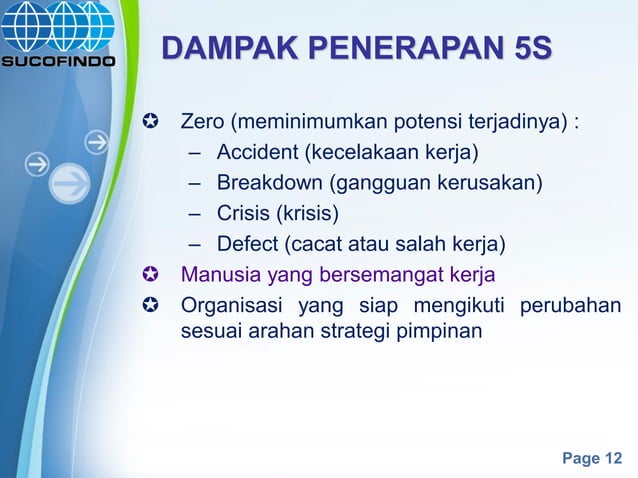 SUCOFINDO

DAMPAK PENERAPAN 5S

✪ Zero (meminimumkan potensi terjadinya) :
– Accident (kecelakaan kerja)
– Breakdown (gangguan kerusakan)
– Crisis (krisis)
– Defect (cacat atau salah kerja)

✪ Manusia yang bersemangat kerja

✪ Organisasi yang siap mengikuti perubahan sesuai arahan strategi pimpinan

Page 12